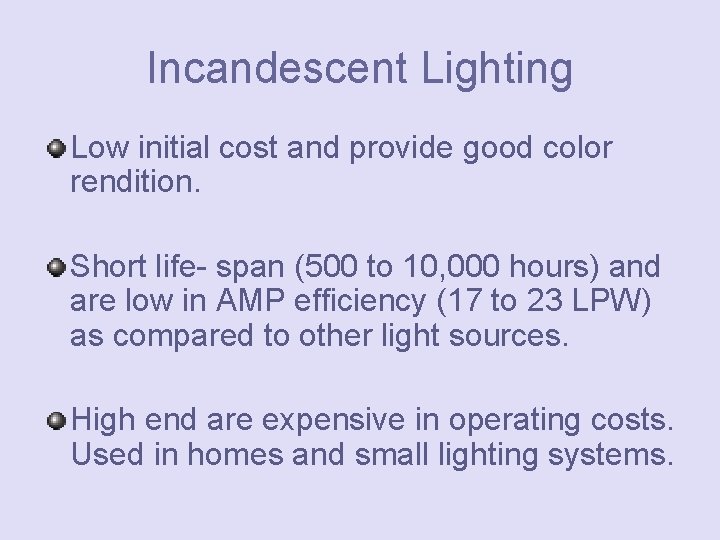 Incandescent Lighting

Low initial cost and provide good color rendition.

Short life- span (500 to 10,000 hours) and are low in AMP efficiency (17 to 23 LPW) as compared to other light sources.

High end are expensive in operating costs. Used in homes and small lighting systems.